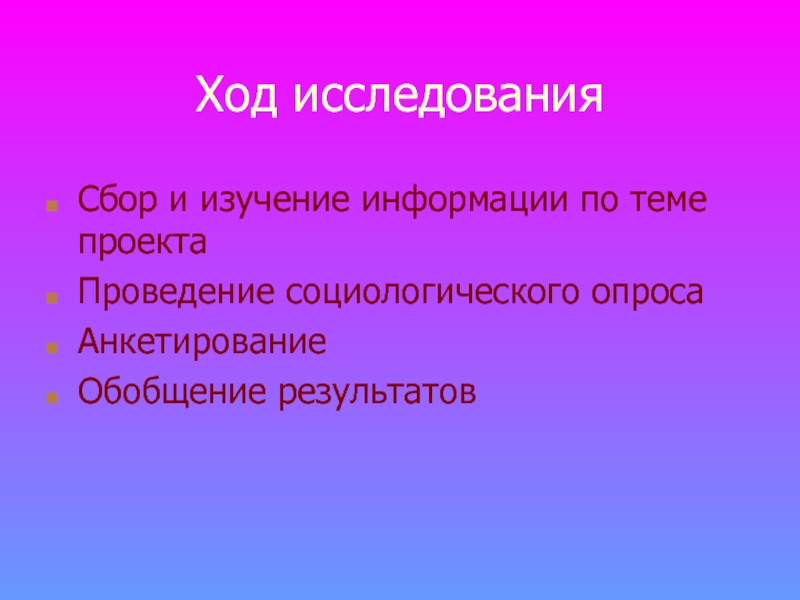 Ход исследования

- Сбор и изучение информации по теме проекта
- Проведение социологического опроса
- Анкетирование
- Обобщение результатов